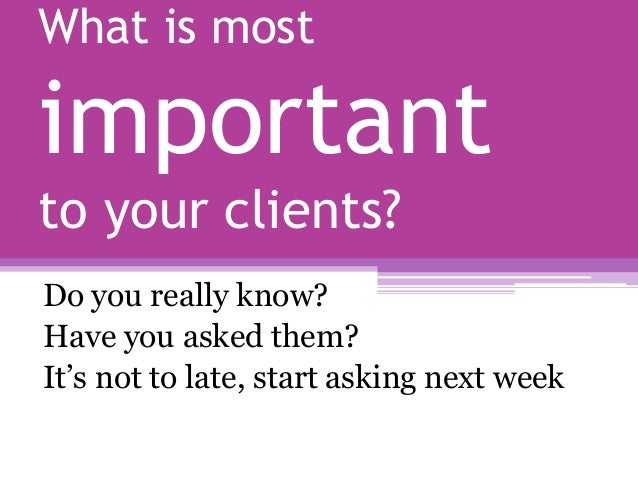 What is most important to your clients?

Do you really know?
Have you asked them?
It’s not to late, start asking next week